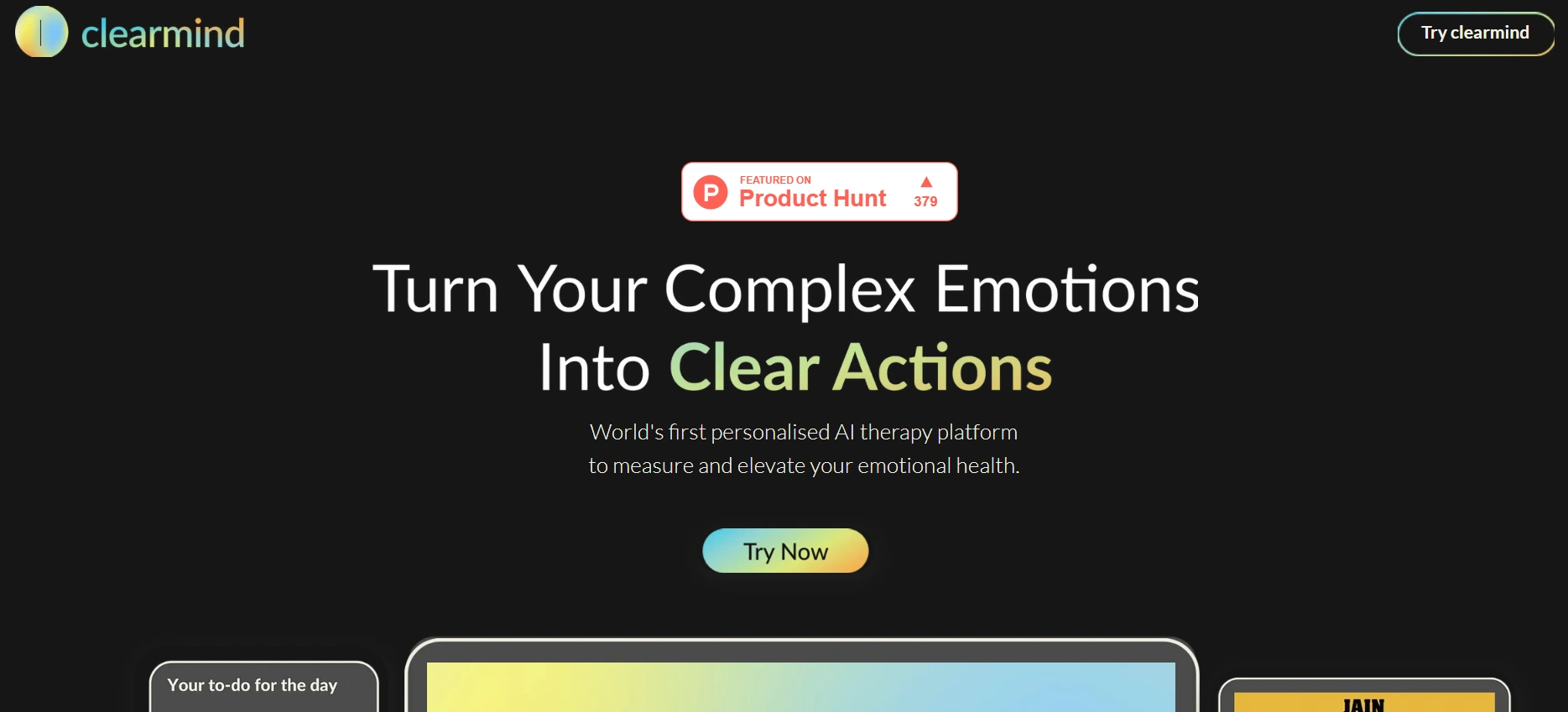 clearmind

Try clearmind

FEATURED ON
Product Hunt
379

Turn Your Complex Emotions Into Clear Actions

World's first personalised AI therapy platform to measure and elevate your emotional health.

Try Now

Your to-do for the day

JAIN